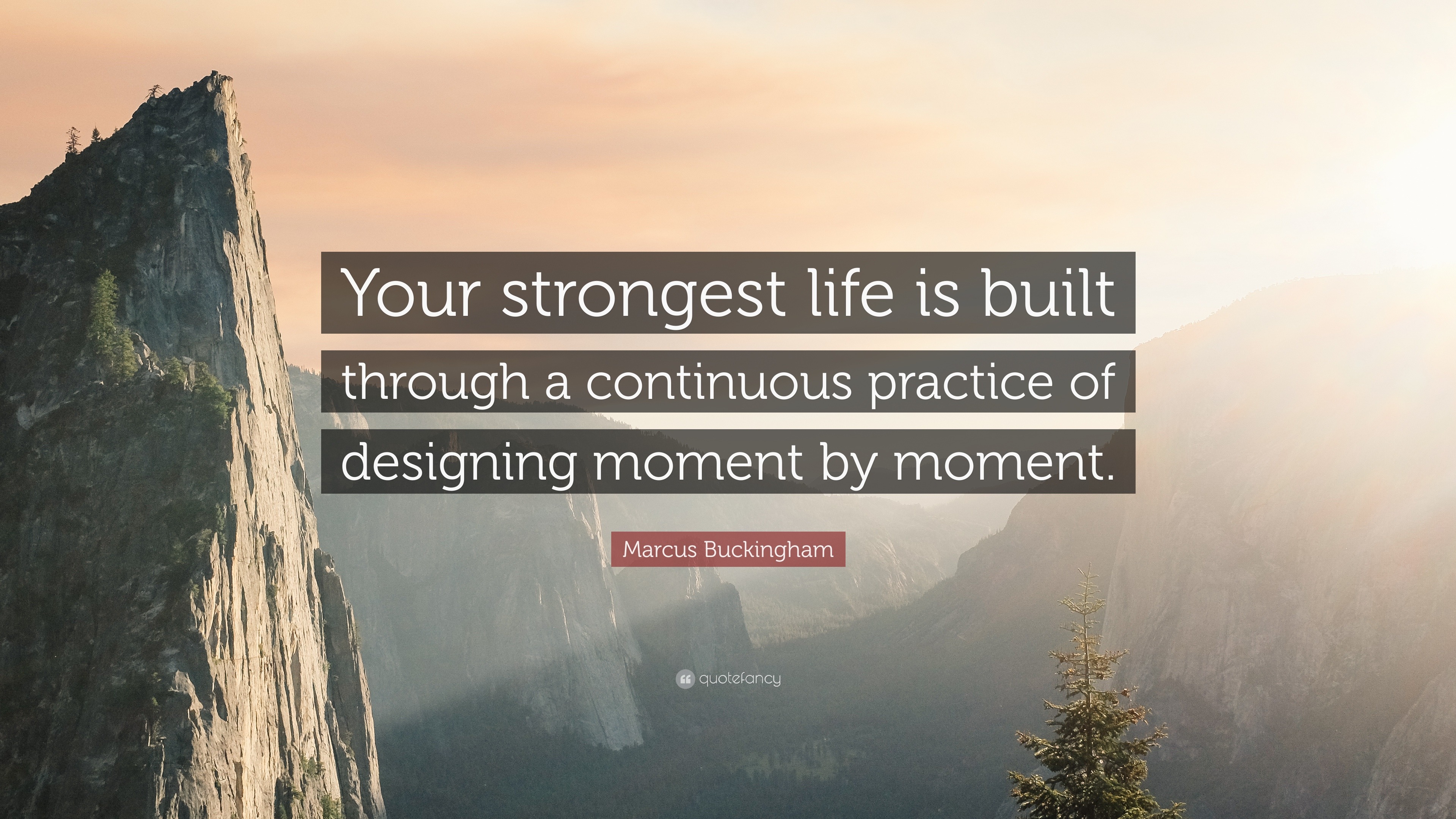 Your strongest life is built through a continuous practice of designing moment by moment.

Marcus Buckingham

quotefancy